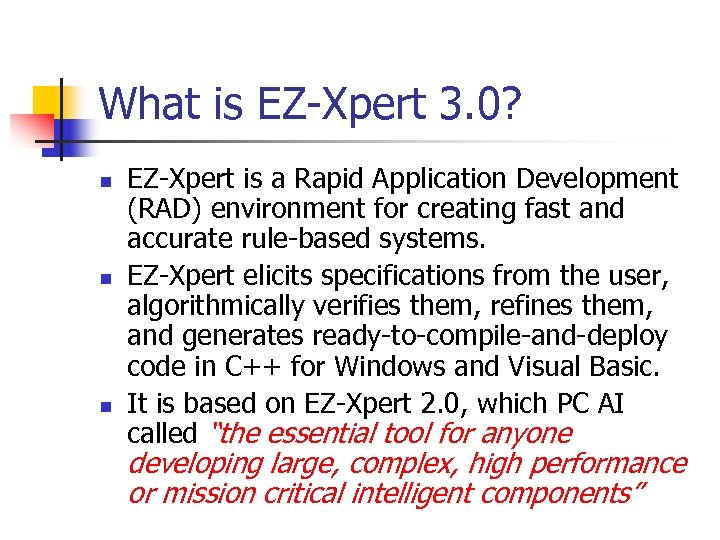 What is EZ-Xpert 3.0?

- EZ-Xpert is a Rapid Application Development (RAD) environment for creating fast and accurate rule-based systems.
- EZ-Xpert elicits specifications from the user, algorithmically verifies them, refines them, and generates ready-to-compile-and-deploy code in C++ for Windows and Visual Basic.
- It is based on EZ-Xpert 2.0, which PC AI called "the essential tool for anyone developing large, complex, high performance or mission critical intelligent components"